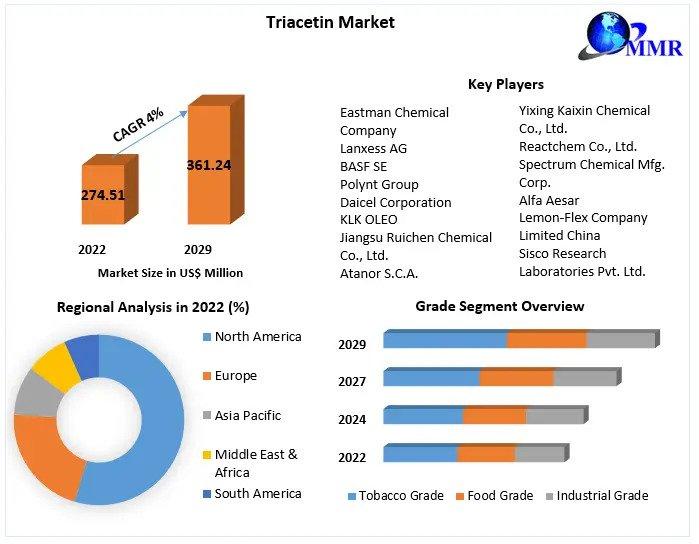 Triacetin Market

MMR

CAGR 4%

274.51

361.24

2022

2029

Market Size in US$ Million

Key Players

Eastman Chemical Company
Lanxess AG
BASF SE
Polynt Group
Daicel Corporation
KLK OLEO
Jiangsu Ruichen Chemical Co., Ltd.
Atanor S.C.A.

Yixing Kaixin Chemical Co., Ltd.
Reactchem Co., Ltd.
Spectrum Chemical Mfg. Corp.
Alfa Aesar
Lemon-Flex Company Limited China
Sisco Research Laboratories Pvt. Ltd.

Regional Analysis in 2022 (%)

North America
Europe
Asia Pacific
Middle East & Africa
South America

Grade Segment Overview

2029
2027
2024
2022

Tobacco Grade
Food Grade
Industrial Grade